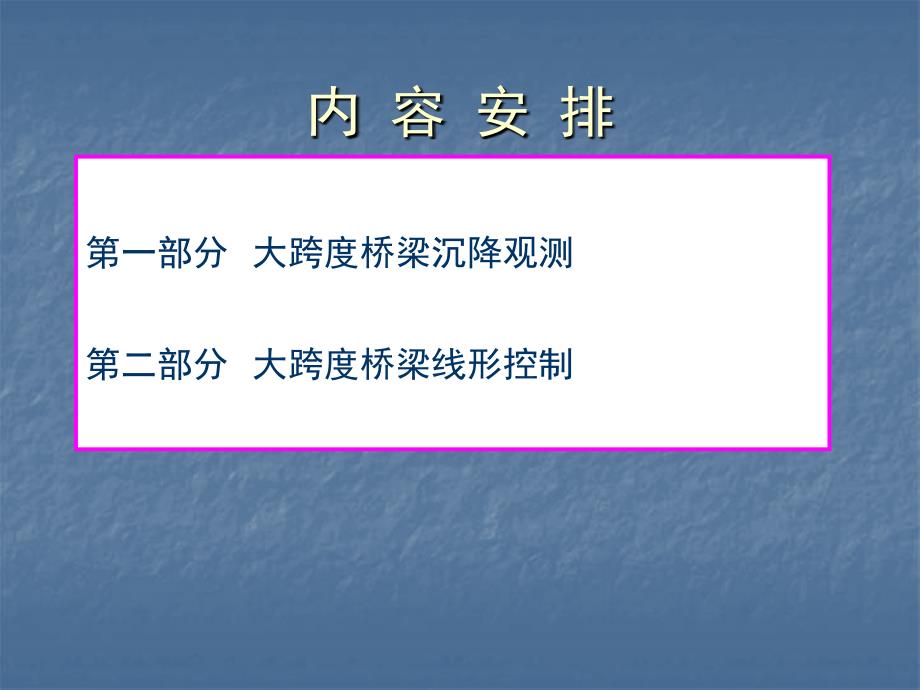 内 容 安 排

第一部分 大跨度桥梁沉降观测

第二部分 大跨度桥梁线形控制